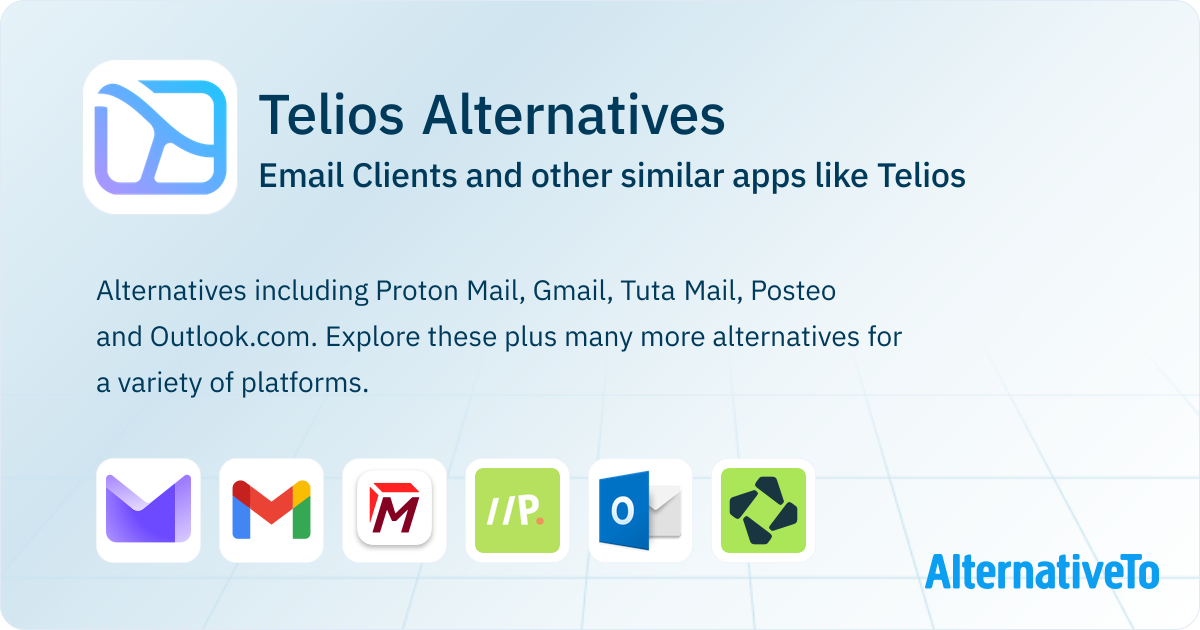 Telios Alternatives

Email Clients and other similar apps like Telios

Alternatives including Proton Mail, Gmail, Tuta Mail, Posteo and Outlook.com. Explore these plus many more alternatives for a variety of platforms.

M

//P.

O

AlternativeTo